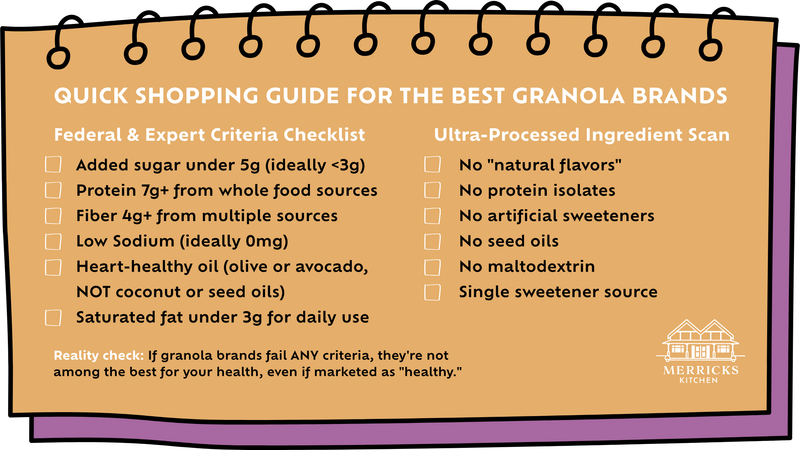 QUICK SHOPPING GUIDE FOR THE BEST GRANOLA BRANDS

Federal & Expert Criteria Checklist

Added sugar under 5g (ideally <3g)

Protein 7g+ from whole food sources

Fiber 4g+ from multiple sources

Low Sodium (ideally 0mg)

Heart-healthy oil (olive or avocado, NOT coconut or seed oils)

Saturated fat under 3g for daily use

Ultra-Processed Ingredient Scan

No "natural flavors"

No protein isolates

No artificial sweeteners

No seed oils

No maltodextrin

Single sweetener source

Reality check: If granola brands fail ANY criteria, they're not among the best for your health, even if marketed as "healthy."

MERRICKS KITCHEN